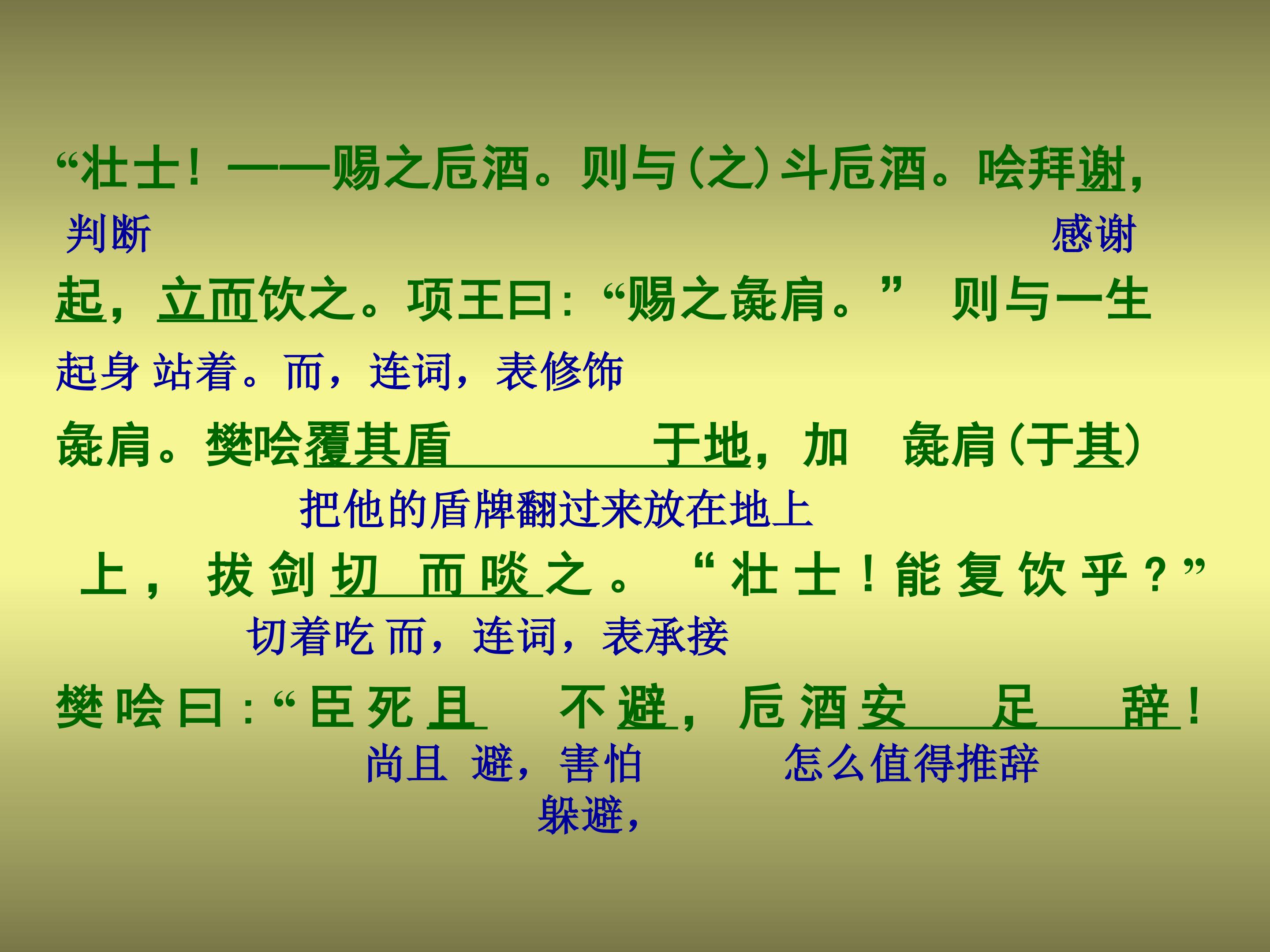 “壮士！——赐之卮酒。则与(之)斗卮酒。哙拜谢，
判断 感谢

起，立而饮之。项王曰：“赐之彘肩。” 则与一生
起身 站着。而，连词，表修饰

彘肩。樊哙覆其盾 于地，加 彘肩(于其)
把他的盾牌翻过来放在地上

上，拔剑切 而啖之。“壮士！能复饮乎？”
切着吃 而，连词，表承接

樊哙曰：“臣死且 不避，卮酒安 足 辞！
尚且 避，害怕 怎么值得推辞
躲避，